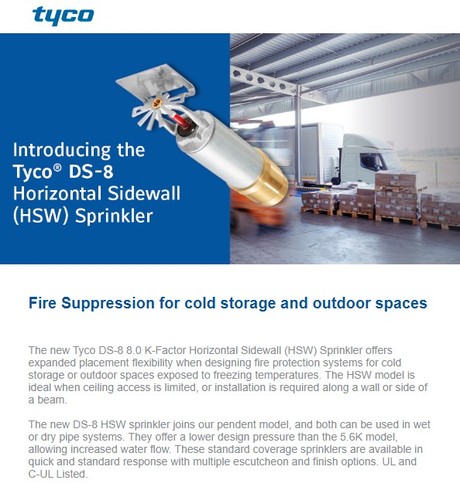 tyco

Introducing the Tyco® DS-8 Horizontal Sidewall (HSW) Sprinkler

Fire Suppression for cold storage and outdoor spaces

The new Tyco DS-8 8.0 K-Factor Horizontal Sidewall (HSW) Sprinkler offers expanded placement flexibility when designing fire protection systems for cold storage or outdoor spaces exposed to freezing temperatures. The HSW model is ideal when ceiling access is limited, or installation is required along a wall or side of a beam.

The new DS-8 HSW sprinkler joins our pendent model, and both can be used in wet or dry pipe systems. They offer a lower design pressure than the 5.6K model, allowing increased water flow. These standard coverage sprinklers are available in quick and standard response with multiple escutcheon and finish options. UL and C-UL Listed.